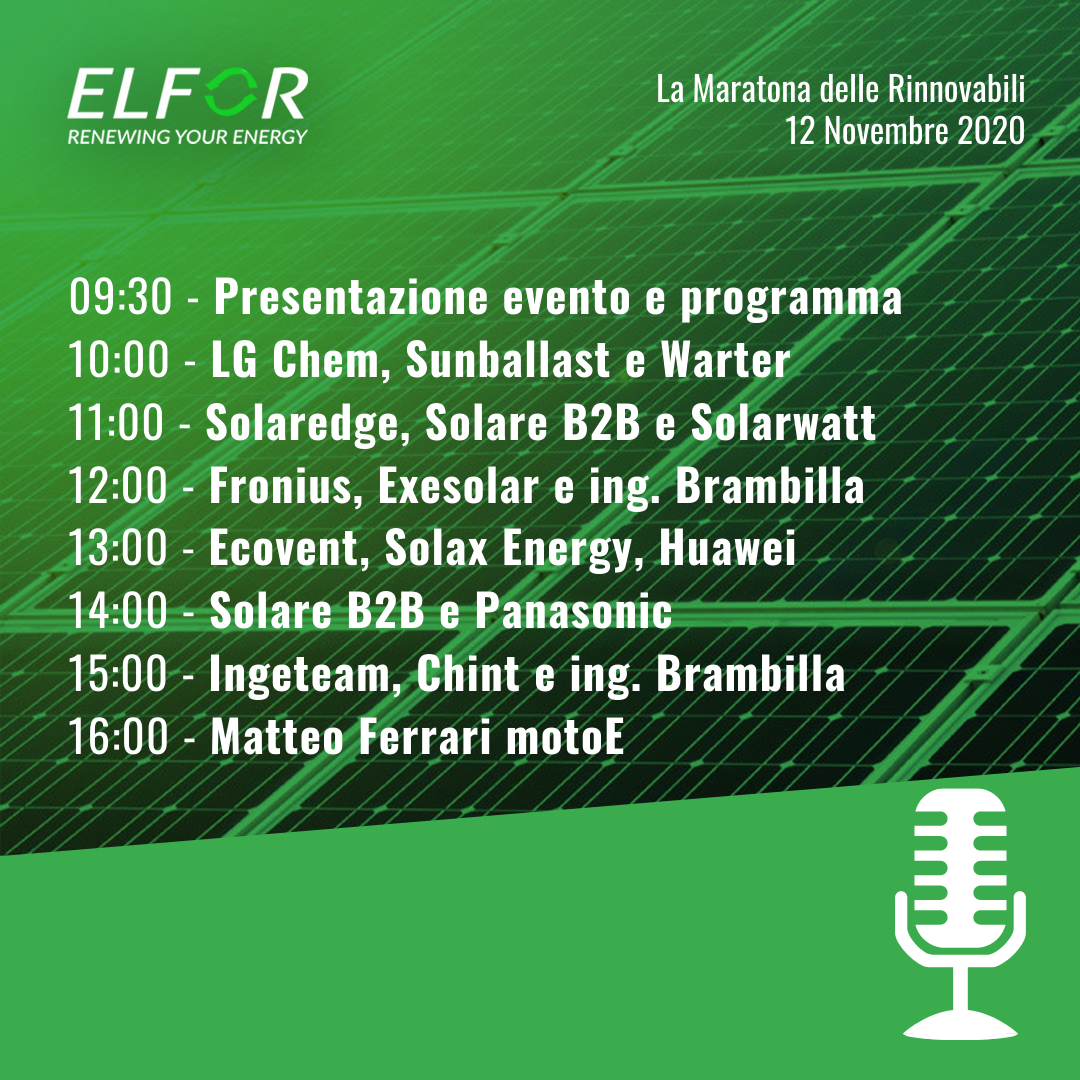 ELFOR
RENEWING YOUR ENERGY

La Maratona delle Rinnovabili
12 Novembre 2020

09:30 - Presentazione evento e programma
10:00 - LG Chem, Sunballast e Warter
11:00 - Solaredge, Solare B2B e Solarwatt
12:00 - Fronius, Exesolar e ing. Brambilla
13:00 - Ecovent, Solax Energy, Huawei
14:00 - Solare B2B e Panasonic
15:00 - Ingeteam, Chint e ing. Brambilla
16:00 - Matteo Ferrari motoE